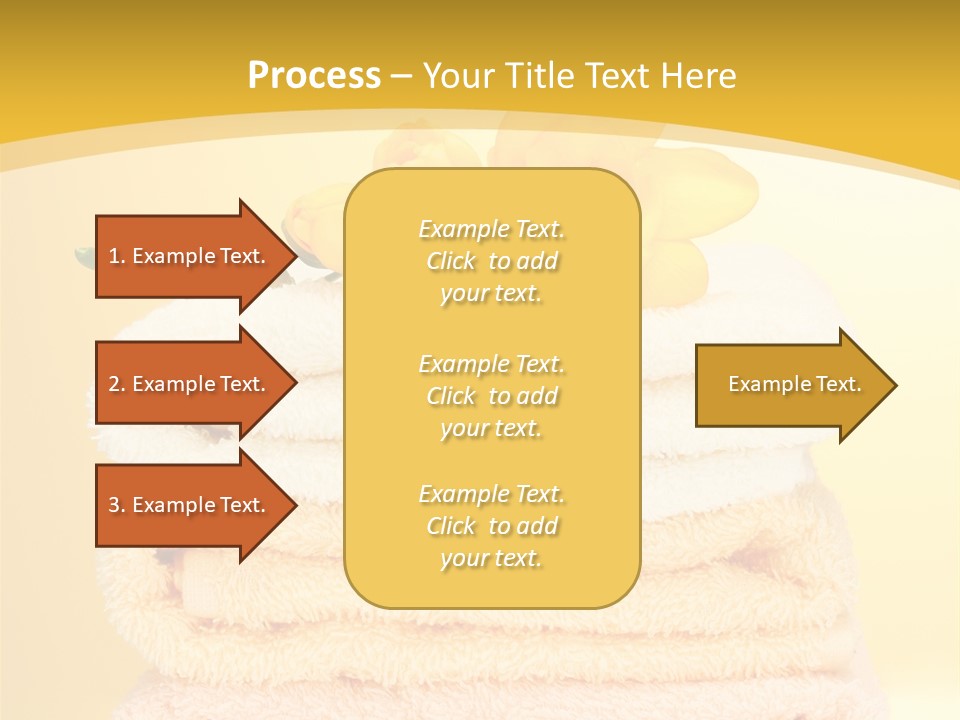 Process – Your Title Text Here

1. Example Text.

2. Example Text.

3. Example Text.

Example Text. Click to add your text.

Example Text. Click to add your text.

Example Text. Click to add your text.

Example Text.